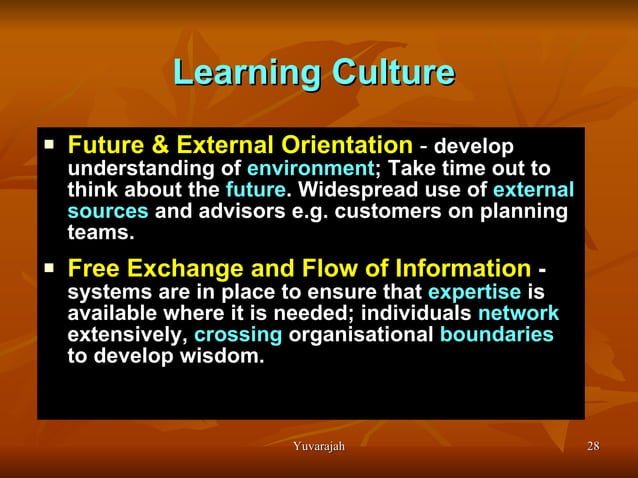 Learning Culture

▪ Future & External Orientation - develop understanding of environment; Take time out to think about the future. Widespread use of external sources and advisors e.g. customers on planning teams.

▪ Free Exchange and Flow of Information - systems are in place to ensure that expertise is available where it is needed; individuals network extensively, crossing organisational boundaries to develop wisdom.

Yuvarajah

28